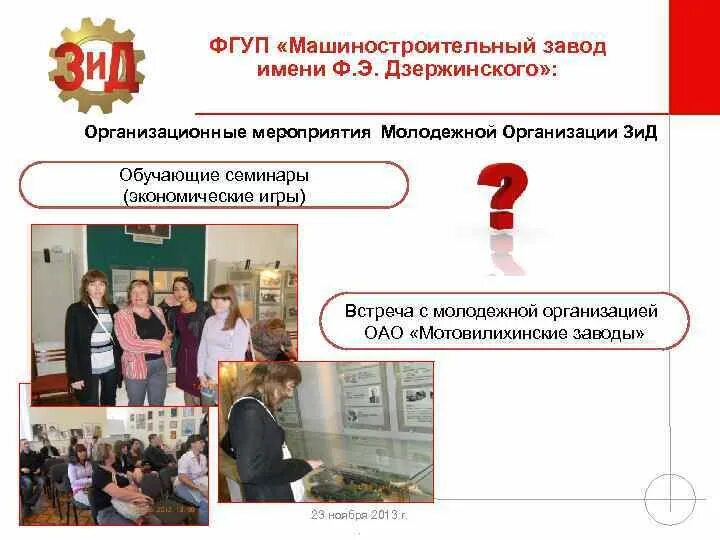 ЗиД

ФГУП «Машиностроительный завод имени Ф.Э. Дзержинского»:

Организационные мероприятия Молодежной Организации ЗиД

Обучающие семинары (экономические игры)

?

Встреча с молодежной организацией ОАО «Мотовилихинские заводы»

23 ноября 2013 г.